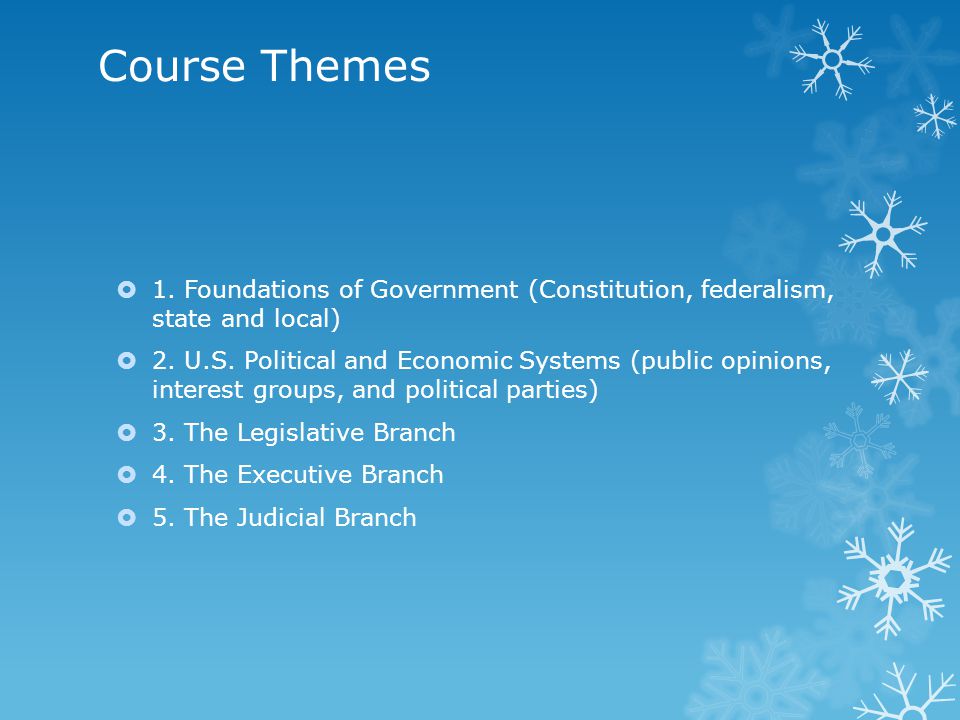 Course Themes

1. Foundations of Government (Constitution, federalism, state and local)

2. U.S. Political and Economic Systems (public opinions, interest groups, and political parties)

3. The Legislative Branch

4. The Executive Branch

5. The Judicial Branch